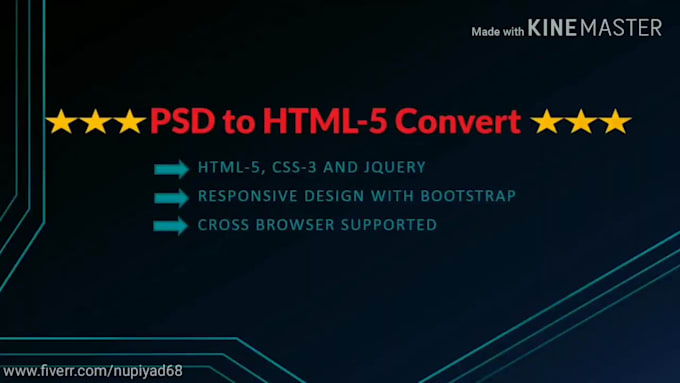 Made with KINEMASTER

★★★ PSD to HTML-5 Convert ★★★

HTML-5, CSS-3 AND JQUERY

RESPONSIVE DESIGN WITH BOOTSTRAP

CROSS BROWSER SUPPORTED

www.fiverr.com/nupiyad68